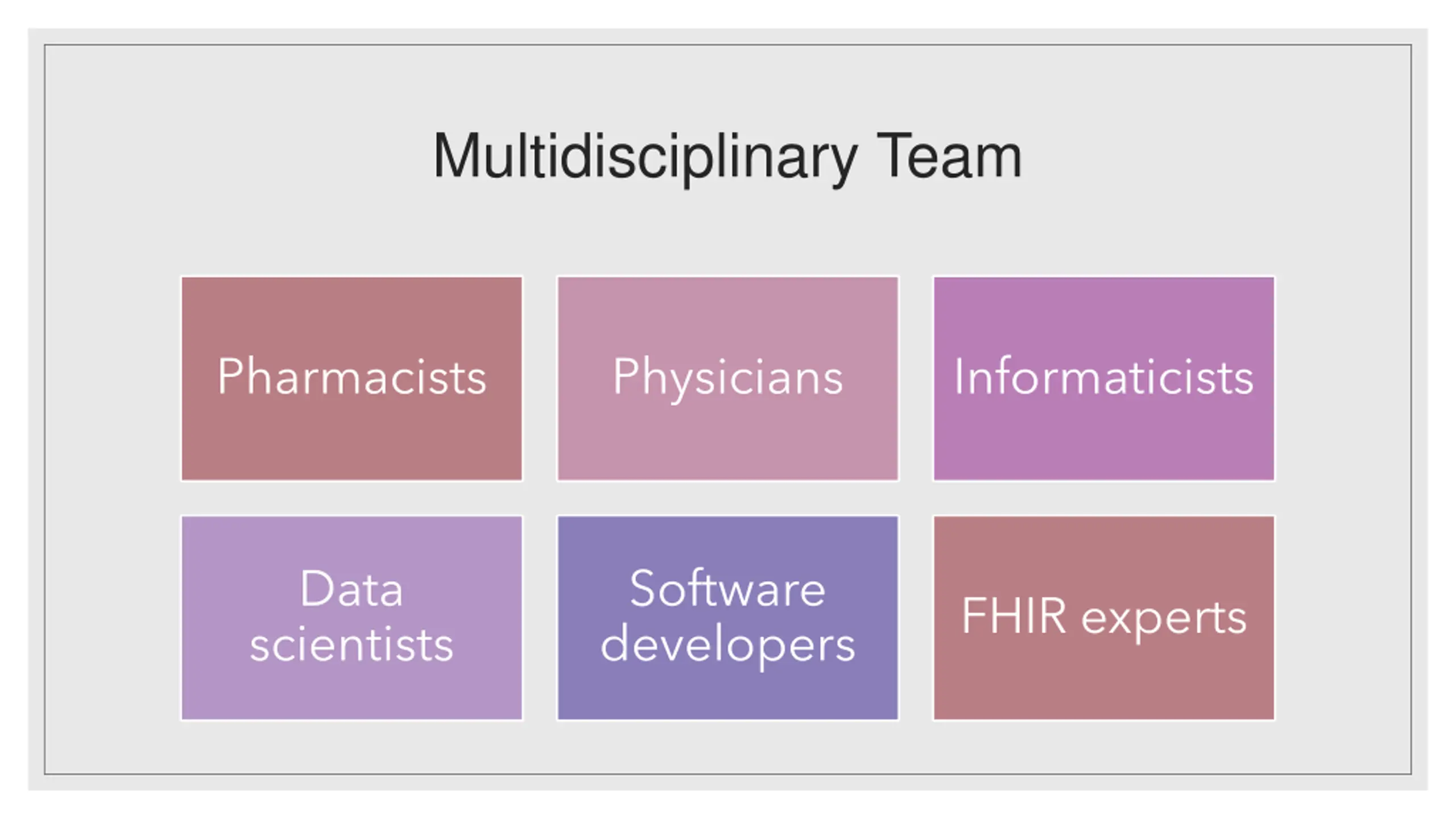 Multidisciplinary Team

Pharmacists

Physicians

Informaticists

Data scientists

Software developers

FHIR experts